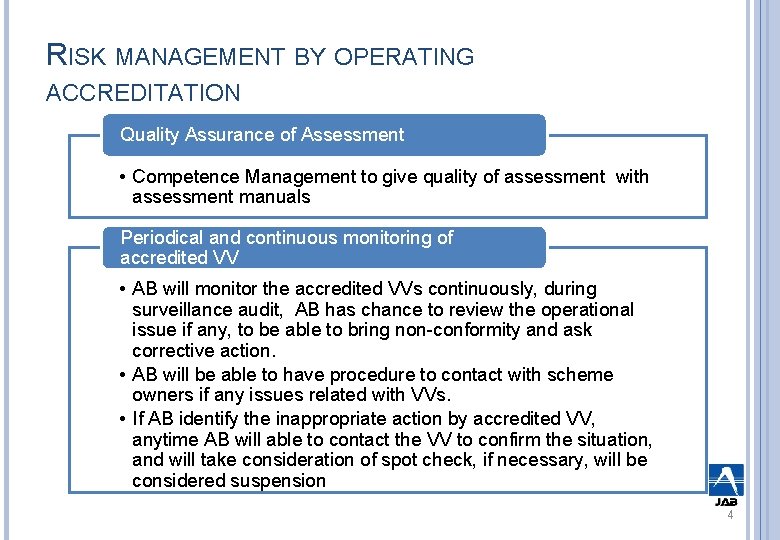 RISK MANAGEMENT BY OPERATING ACCREDITATION

Quality Assurance of Assessment

• Competence Management to give quality of assessment with assessment manuals

Periodical and continuous monitoring of accredited VV

• AB will monitor the accredited VVs continuously, during surveillance audit, AB has chance to review the operational issue if any, to be able to bring non-conformity and ask corrective action.
• AB will be able to have procedure to contact with scheme owners if any issues related with VVs.
• If AB identify the inappropriate action by accredited VV, anytime AB will able to contact the VV to confirm the situation, and will take consideration of spot check, if necessary, will be considered suspension

JAB

4